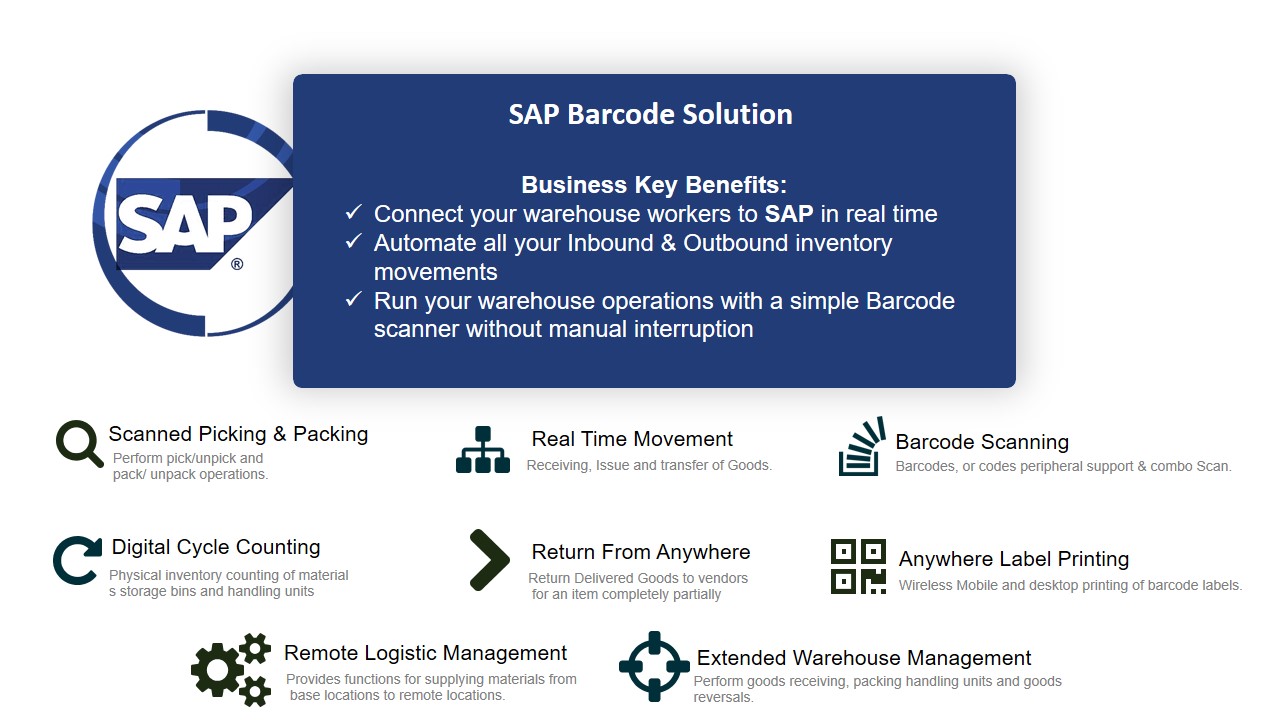 SAP®

SAP Barcode Solution

Business Key Benefits:
✓ Connect your warehouse workers to SAP in real time
✓ Automate all your Inbound & Outbound inventory movements
✓ Run your warehouse operations with a simple Barcode scanner without manual interruption

Scanned Picking & Packing
Perform pick/unpick and pack/ unpack operations.

Real Time Movement
Receiving, Issue and transfer of Goods.

Barcode Scanning
Barcodes, or codes peripheral support & combo Scan.

Digital Cycle Counting
Physical inventory counting of material s storage bins and handling units

Return From Anywhere
Return Delivered Goods to vendors for an item completely partially

Anywhere Label Printing
Wireless Mobile and desktop printing of barcode labels.

Remote Logistic Management
Provides functions for supplying materials from base locations to remote locations.

Extended Warehouse Management
Perform goods receiving, packing handling units and goods reversals.